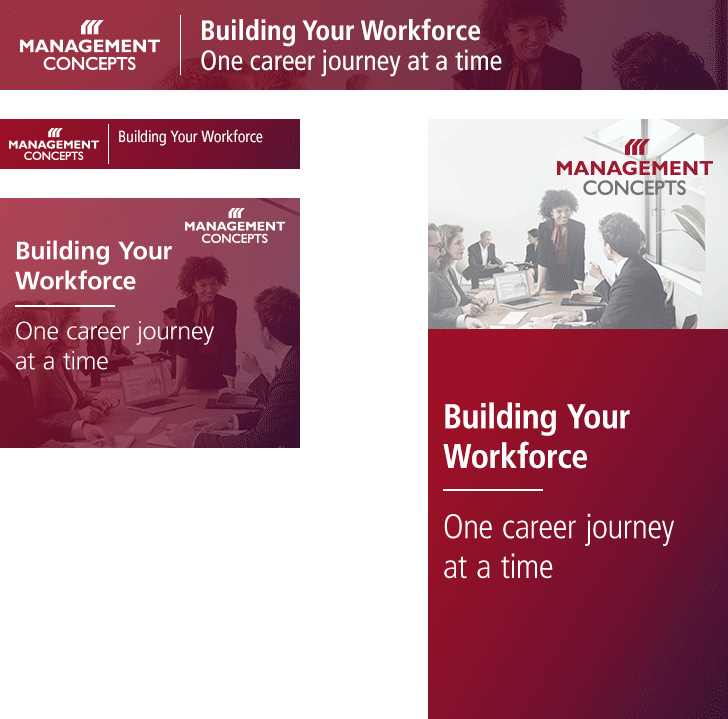 MANAGEMENT CONCEPTS

Building Your Workforce
One career journey at a time

MANAGEMENT CONCEPTS

Building Your Workforce

MANAGEMENT CONCEPTS

Building Your Workforce

One career journey at a time

MANAGEMENT CONCEPTS

Building Your Workforce

One career journey at a time